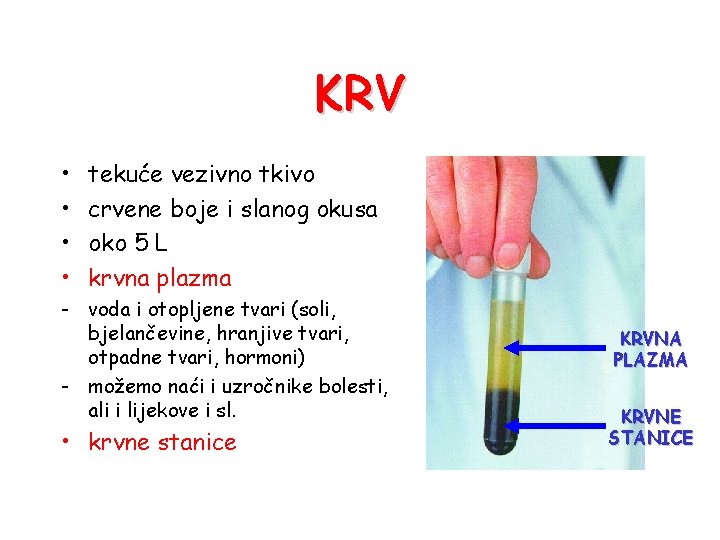 KRV

• tekuće vezivno tkivo
• crvene boje i slanog okusa
• oko 5 L
• krvna plazma
- voda i otopljene tvari (soli, bjelančevine, hranjive tvari, otpadne tvari, hormoni)
- možemo naći i uzročnike bolesti, ali i lijekove i sl.
• krvne stanice

KRVNA PLAZMA

KRVNE STANICE